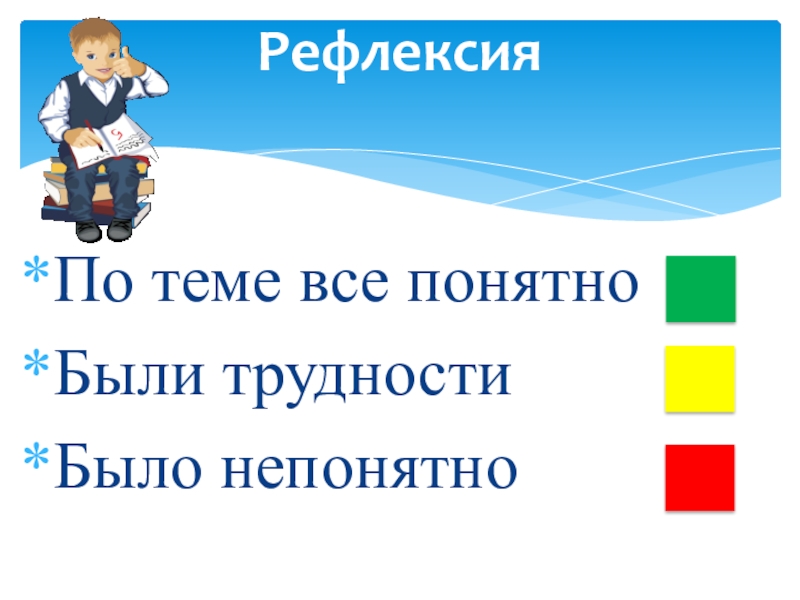 Рефлексия

*По теме все понятно
*Были трудности
*Было непонятно